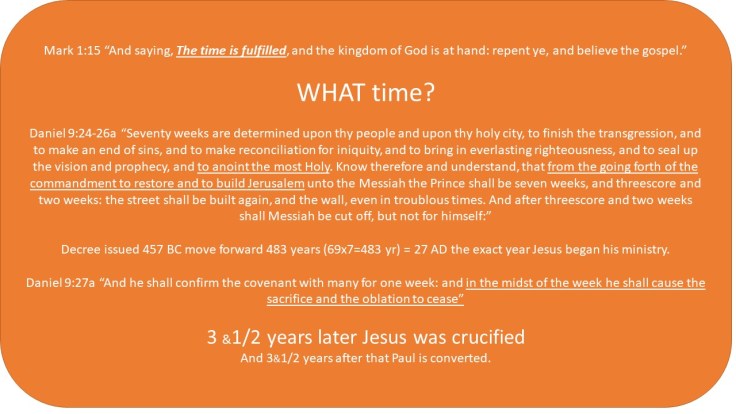 Mark 1:15 “And saying, The time is fulfilled, and the kingdom of God is at hand: repent ye, and believe the gospel.”

WHAT time?

Daniel 9:24-26a “Seventy weeks are determined upon thy people and upon thy holy city, to finish the transgression, and to make an end of sins, and to make reconciliation for iniquity, and to bring in everlasting righteousness, and to seal up the vision and prophecy, and to anoint the most Holy. Know therefore and understand, that from the going forth of the commandment to restore and to build Jerusalem unto the Messiah the Prince shall be seven weeks, and threescore and two weeks: the street shall be built again, and the wall, even in troublous times. And after threescore and two weeks shall Messiah be cut off, but not for himself:”

Decree issued 457 BC move forward 483 years (69x7=483 yr) = 27 AD the exact year Jesus began his ministry.

Daniel 9:27a “And he shall confirm the covenant with many for one week: and in the midst of the week he shall cause the sacrifice and the oblation to cease”

3 &1/2 years later Jesus was crucified
And 3&1/2 years after that Paul is converted.